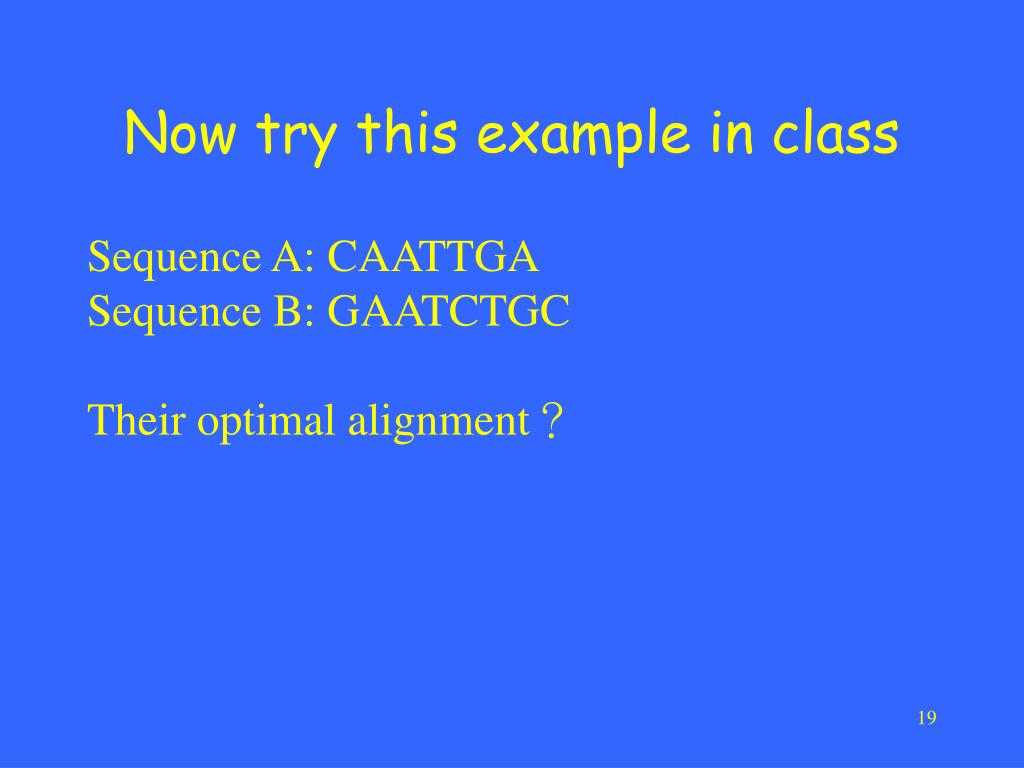 Now try this example in class

Sequence A: CAATTGA
Sequence B: GAATCTGC

Their optimal alignment ?

19